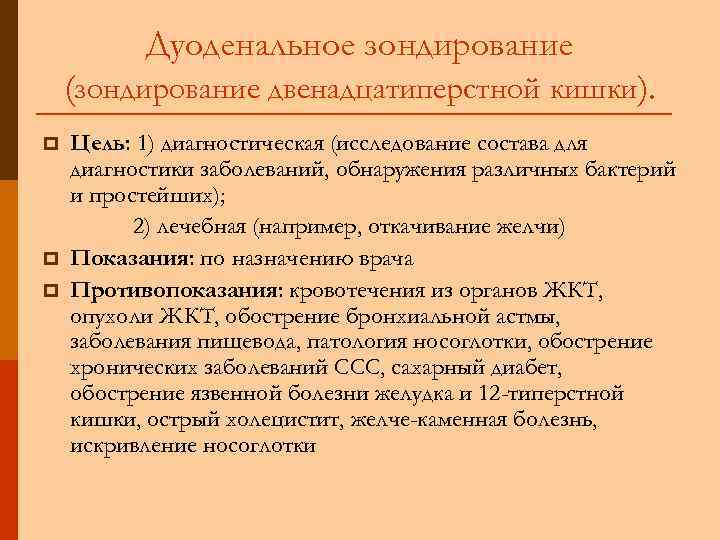 Дуоденальное зондирование (зондирование двенадцатиперстной кишки).

Цель: 1) диагностическая (исследование состава для диагностики заболеваний, обнаружения различных бактерий и простейших);

2) лечебная (например, откачивание желчи)

Показания: по назначению врача

Противопоказания: кровотечения из органов ЖКТ, опухоли ЖКТ, обострение бронхиальной астмы, заболевания пищевода, патология носоглотки, обострение хронических заболеваний ССС, сахарный диабет, обострение язвенной болезни желудка и 12-типерстной кишки, острый холецистит, желче-каменная болезнь, искривление носоглотки